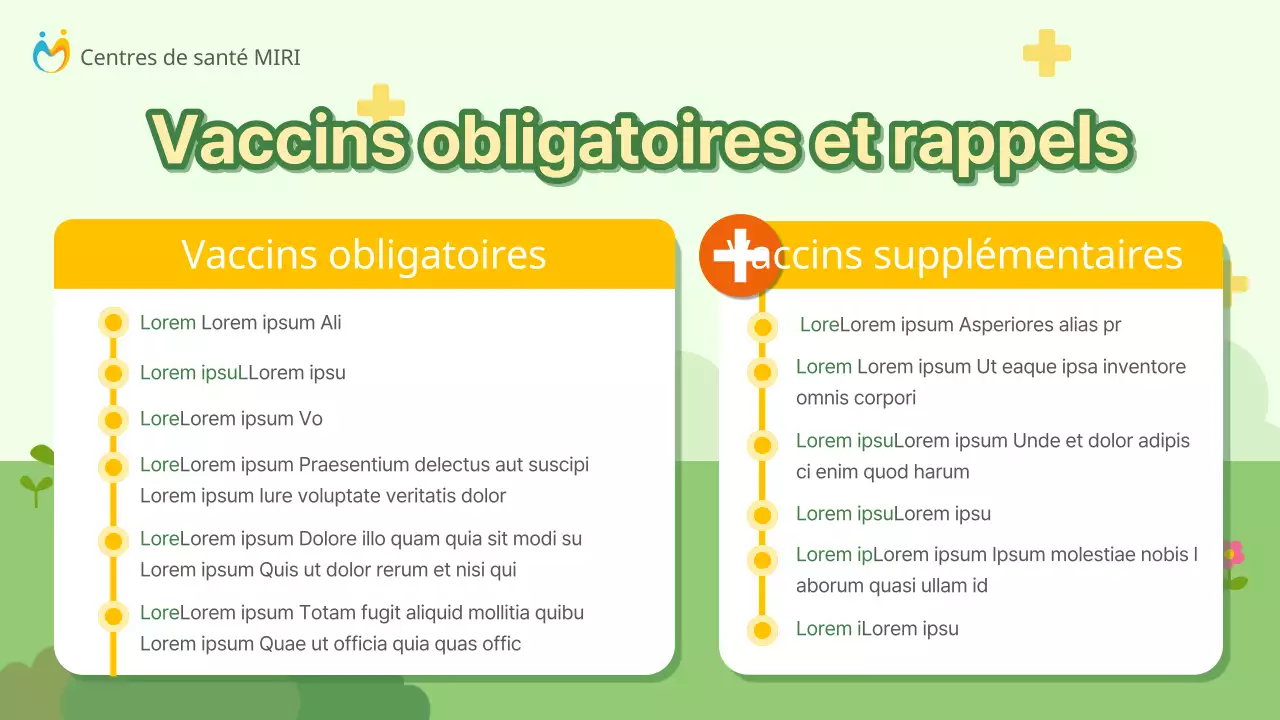 Centres de santé MIRI

Vaccins obligatoires et rappels

Vaccins obligatoires

Lorem Lorem ipsum Ali

Lorem ipsuLLorem ipsu

LoreLorem ipsum Vo

LoreLorem ipsum Praesentium delectus aut suscipi Lorem ipsum Iure voluptate veritatis dolor

LoreLorem ipsum Dolore illo quam quia sit modi su Lorem ipsum Quis ut dolor rerum et nisi qui

LoreLorem ipsum Totam fugit aliquid mollitia quibu Lorem ipsum Quae ut officia quia quas offic

Vaccins supplémentaires

LoreLorem ipsum Asperiores alias pr

Lorem Lorem ipsum Ut eaque ipsa inventore omnis corpori

Lorem ipsuLorem ipsum Unde et dolor adipis ci enim quod harum

Lorem ipsuLorem ipsu

Lorem ipLorem ipsum Ipsum molestiae nobis l aborum quasi ullam id

Lorem iLorem ipsu